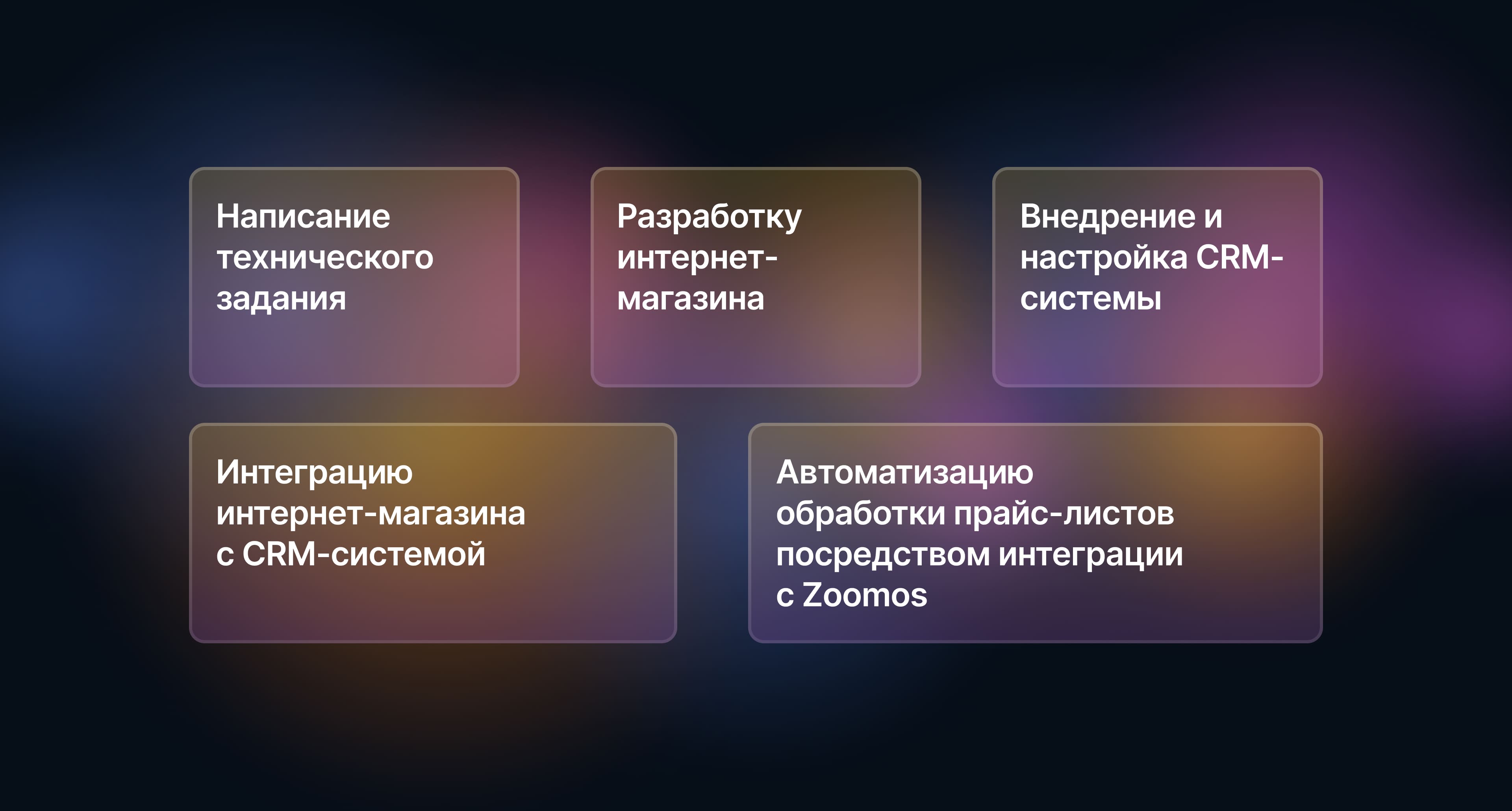 Написание технического задания

Разработку интернет-магазина

Внедрение и настройка CRM-системы

Интеграцию интернет-магазина с CRM-системой

Автоматизацию обработки прайс-листов посредством интеграции с Zoomos